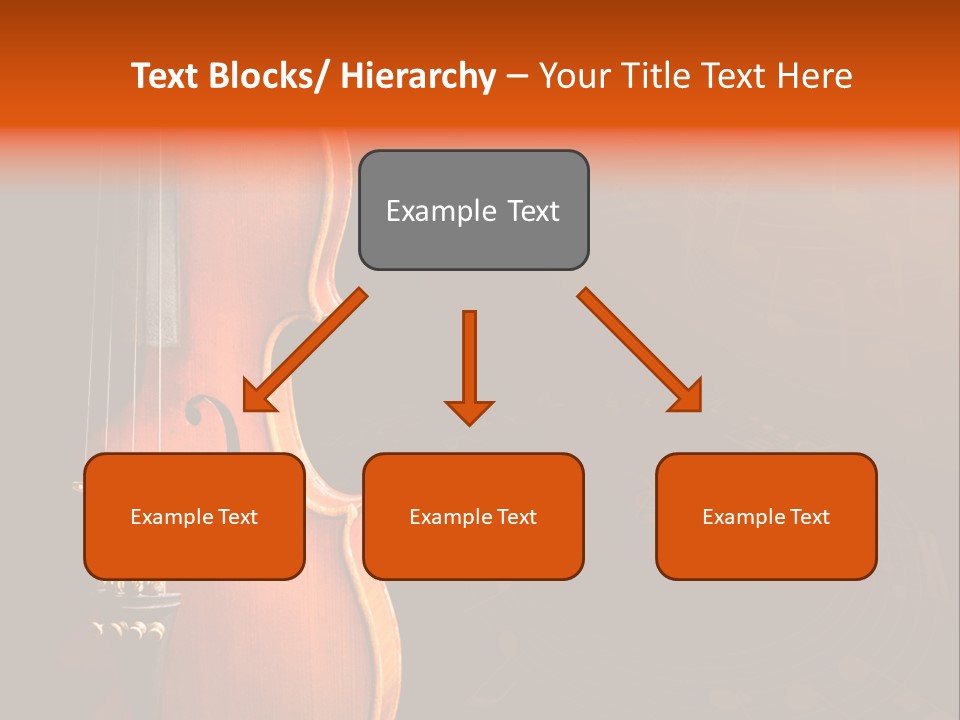 Text Blocks/ Hierarchy – Your Title Text Here

Example Text

Example Text

Example Text

Example Text